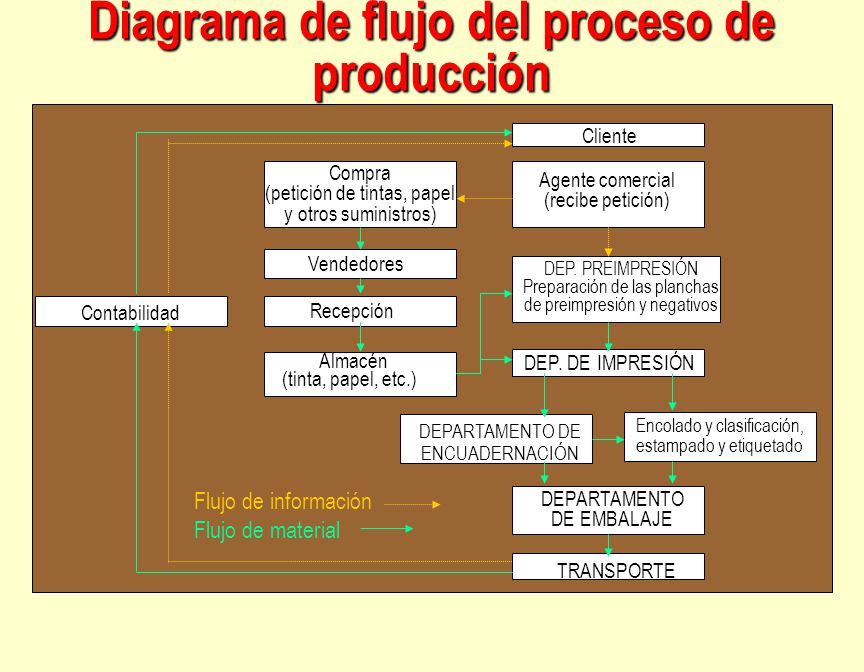 Diagrama de flujo del proceso de producción

Cliente

Compra
(petición de tintas, papel y otros suministros)

Agente comercial
(recibe petición)

Vendedores

DEP. PREIMPRESIÓN
Preparación de las planchas de preimpresión y negativos

Contabilidad

Recepción

Almacén
(tinta, papel, etc.)

DEP. DE IMPRESIÓN

DEPARTAMENTO DE ENCUADERNACIÓN

Encolado y clasificación, estampado y etiquetado

Flujo de información

Flujo de material

DEPARTAMENTO DE EMBALAJE

TRANSPORTE